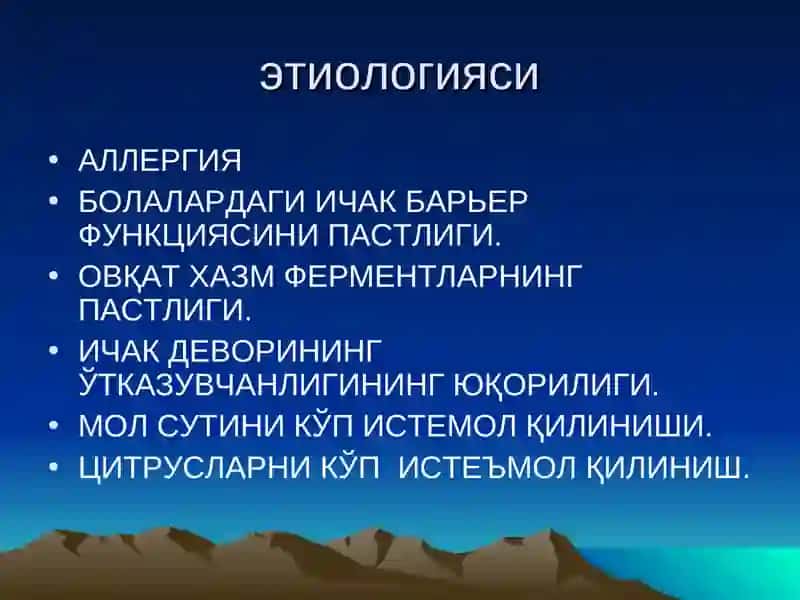 ЭТИОЛОГИЯСИ

• АЛЛЕРГИЯ
• БОЛАЛАРДАГИ ИЧАК БАРЬЕР ФУНКЦИЯСИНИ ПАСТЛИГИ.
• ОВҚАТ ХАЗМ ФЕРМЕНТЛАРНИНГ ПАСТЛИГИ.
• ИЧАК ДЕВОРИНИНГ ЎТКАЗУВЧАНЛИГИНИНГ ЮҚОРИЛИГИ.
• МОЛ СУТИНИ КЎП ИСТЕМОЛ ҚИЛИНИШИ.
• ЦИТРУСЛАРНИ КЎП ИСТЕЪМОЛ ҚИЛИНИШ.